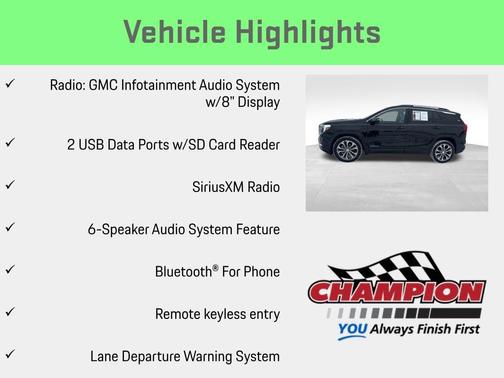 Vehicle Highlights

✓ Radio: GMC Infotainment Audio System w/8" Display

✓ 2 USB Data Ports w/SD Card Reader

✓ SiriusXM Radio

✓ 6-Speaker Audio System Feature

✓ Bluetooth® For Phone

✓ Remote keyless entry

✓ Lane Departure Warning System

CHAMPION
YOU Always Finish First